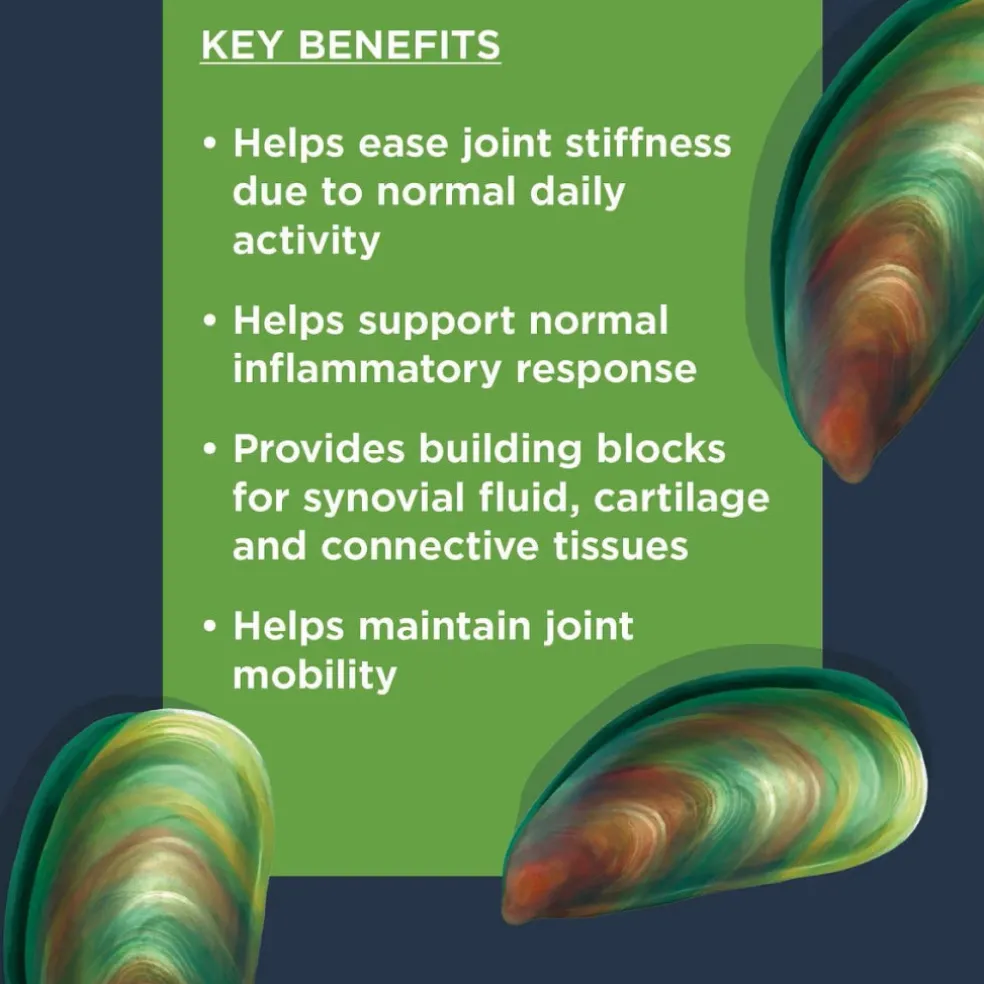 KEY BENEFITS

• Helps ease joint stiffness due to normal daily activity

• Helps support normal inflammatory response

• Provides building blocks for synovial fluid, cartilage and connective tissues

• Helps maintain joint mobility